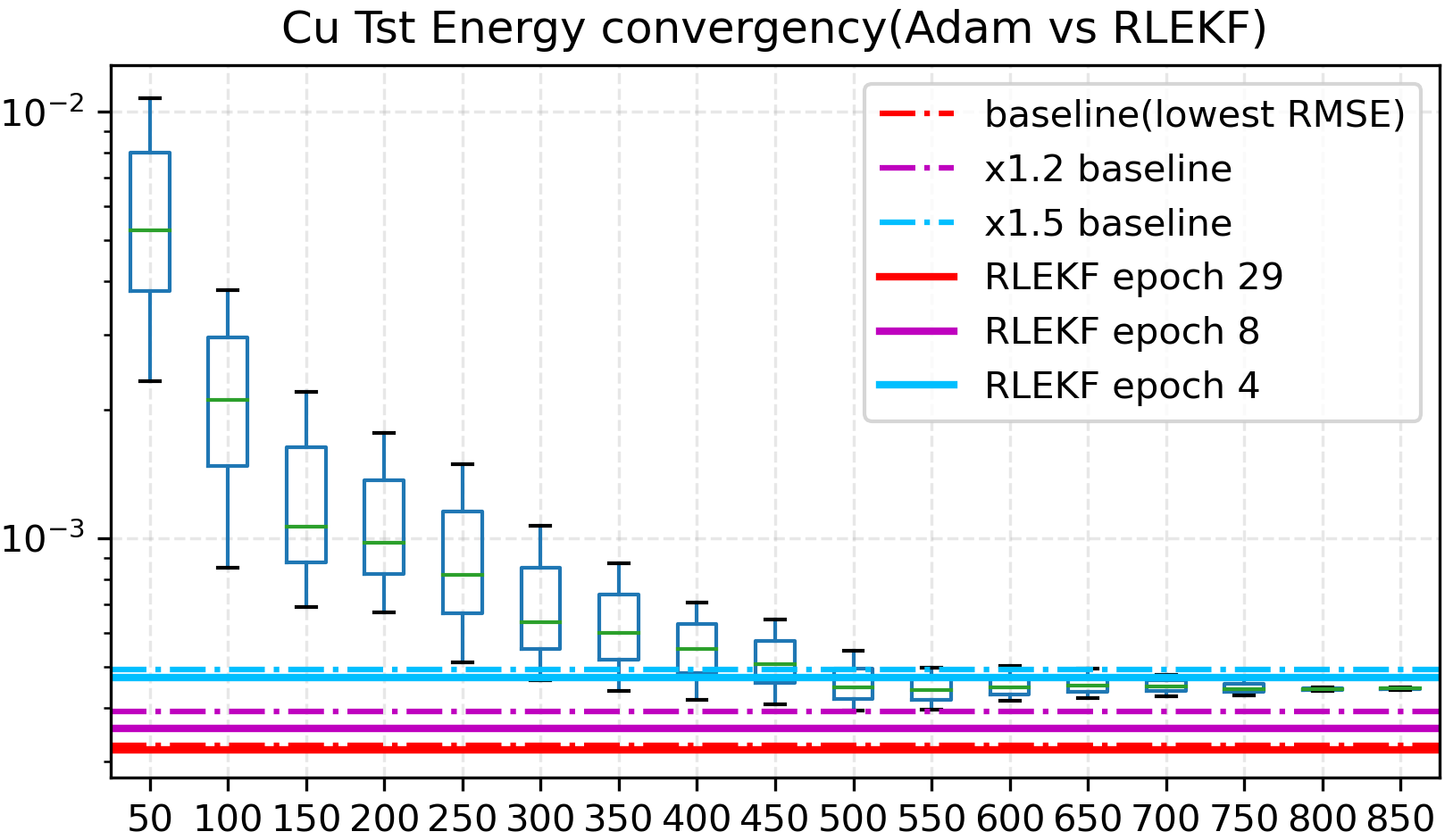 Cu Tst Energy convergency(Adam vs RLEKF)

$10^{-2}$

$10^{-3}$

baseline(lowest RMSE)
x1.2 baseline
x1.5 baseline
RLEKF epoch 29
RLEKF epoch 8
RLEKF epoch 4

50 100 150 200 250 300 350 400 450 500 550 600 650 700 750 800 850